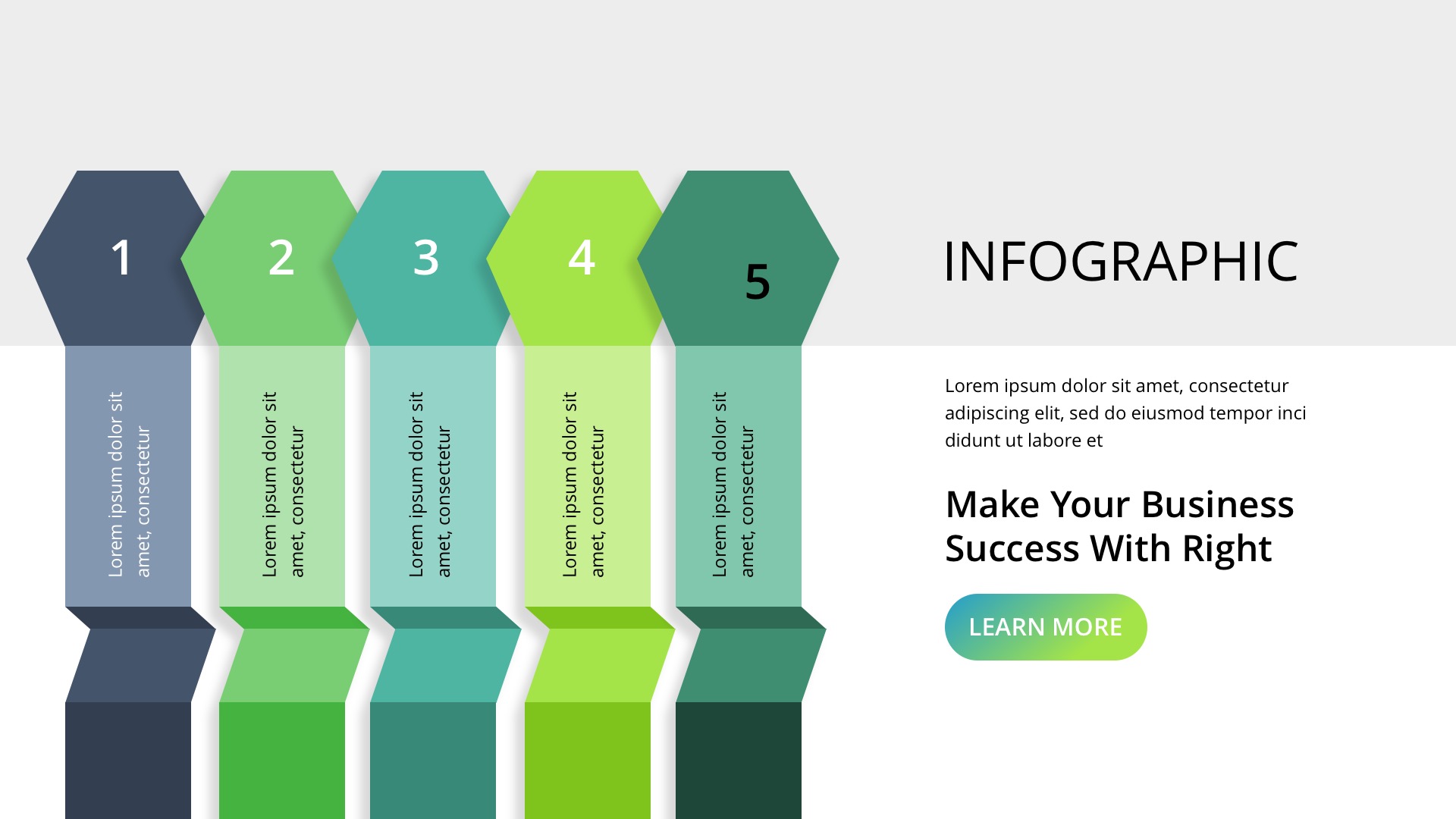 1

Lorem ipsum dolor sit amet, consectetur

2

Lorem ipsum dolor sit amet, consectetur

3

Lorem ipsum dolor sit amet, consectetur

4

Lorem ipsum dolor sit amet, consectetur

5

Lorem ipsum dolor sit amet, consectetur

INFOGRAPHIC

Lorem ipsum dolor sit amet, consectetur adipiscing elit, sed do eiusmod tempor inci didunt ut labore et

Make Your Business Success With Right

LEARN MORE